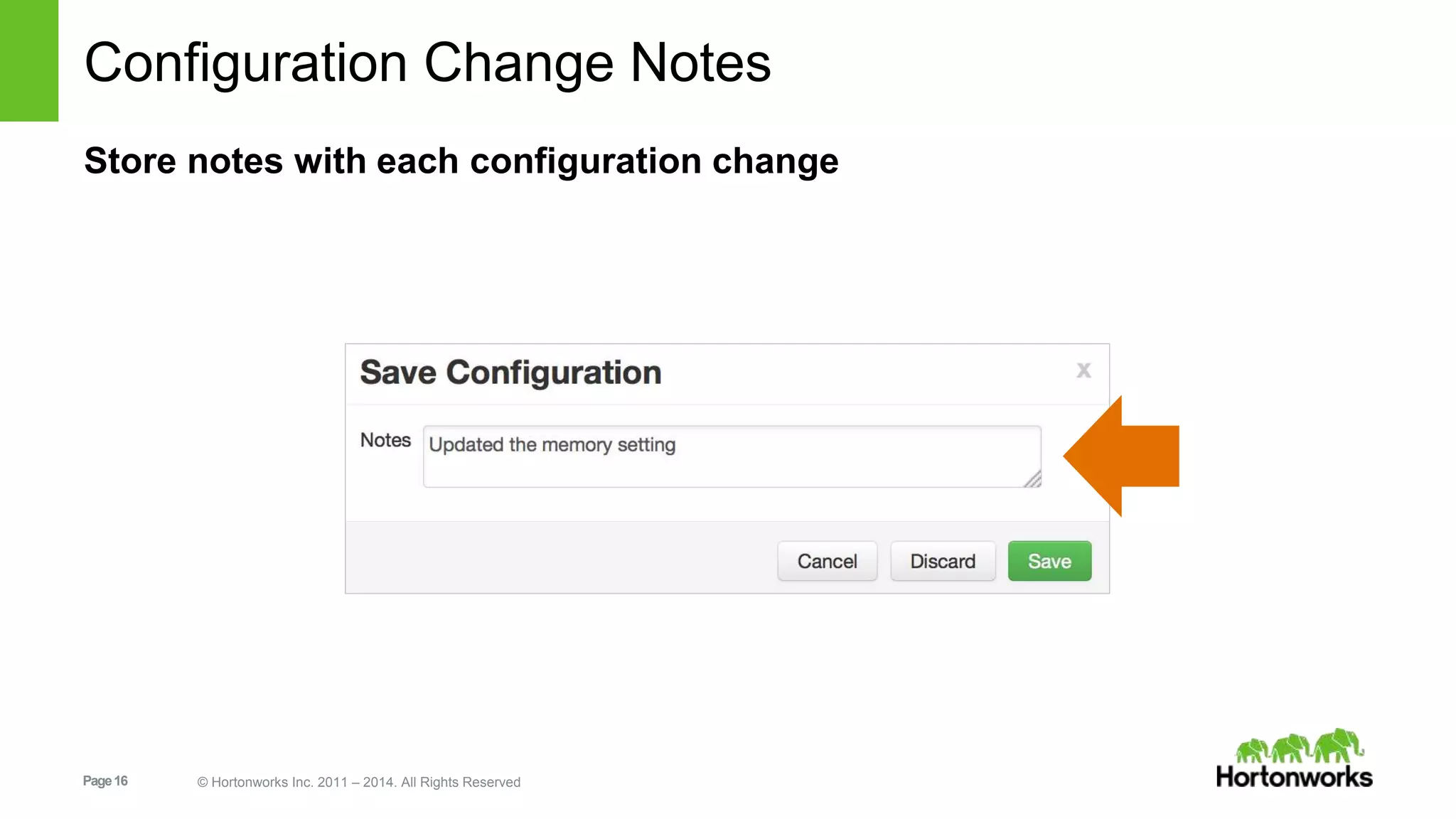 Configuration Change Notes

Store notes with each configuration change

Save Configuration

x

Notes

Updated the memory setting

Cancel

Discard

Save

Page 16

© Hortonworks Inc. 2011 – 2014. All Rights Reserved

Hortonworks